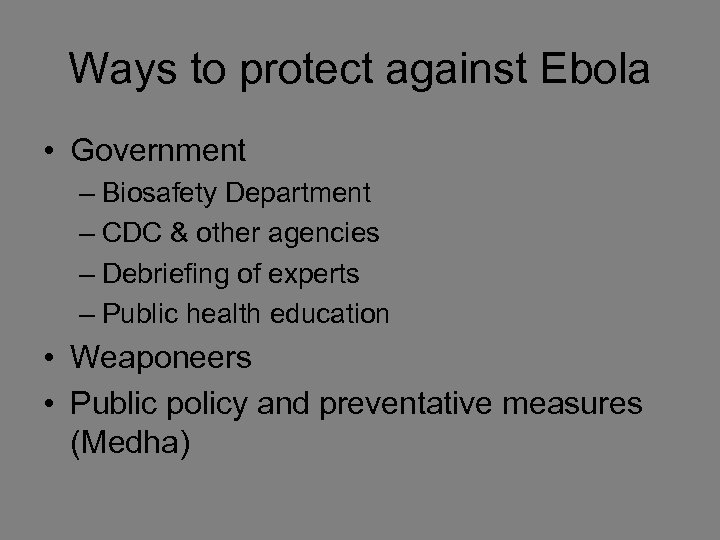 Ways to protect against Ebola

• Government
– Biosafety Department
– CDC & other agencies
– Debriefing of experts
– Public health education
• Weaponeers
• Public policy and preventative measures (Medha)